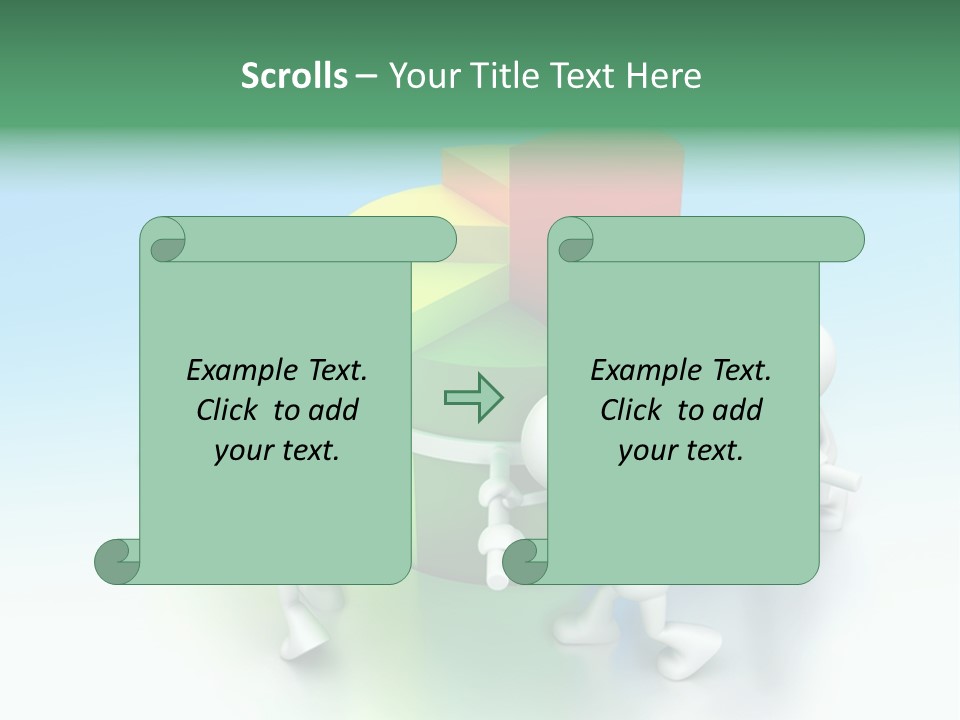 Scrolls – Your Title Text Here

Example Text. Click to add your text.

Example Text. Click to add your text.